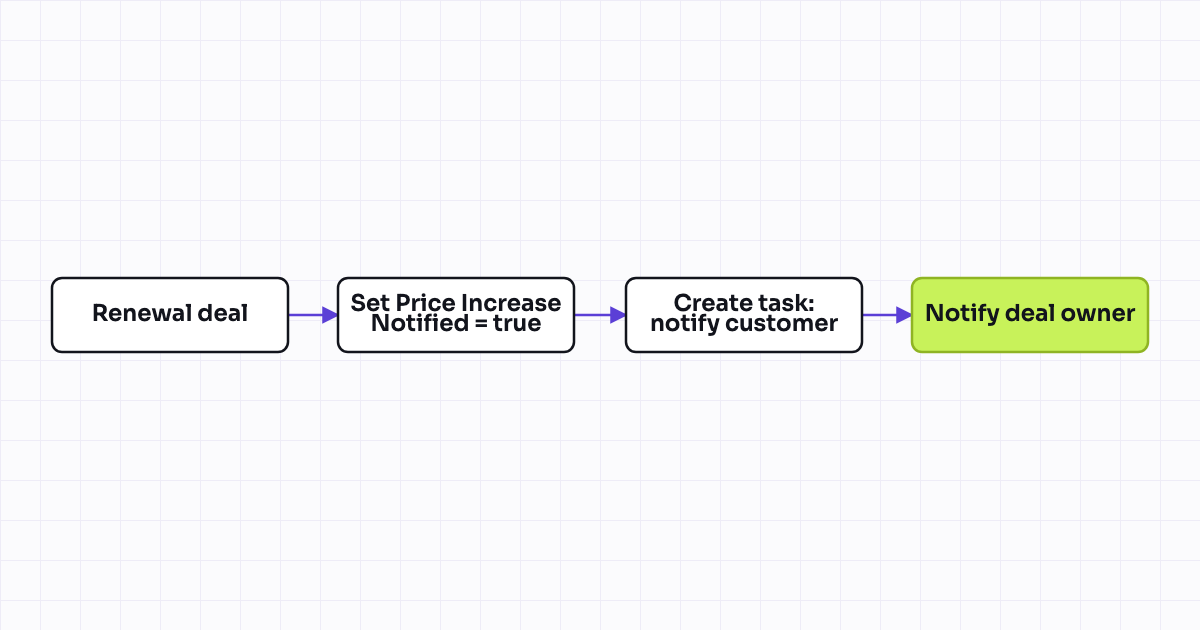 Renewal deal

Set Price Increase Notified = true

Create task: notify customer

Notify deal owner